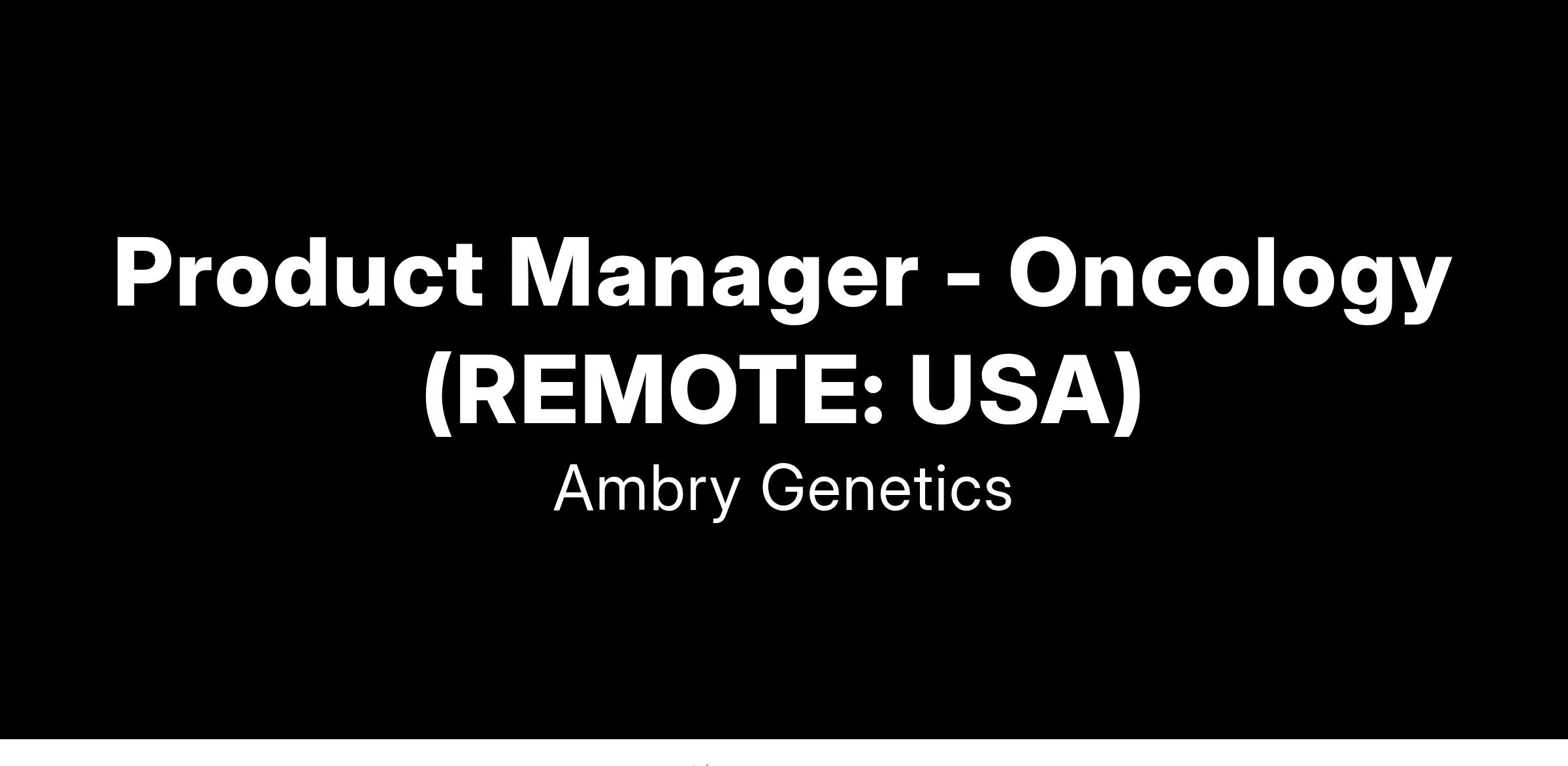 Product Manager - Oncology (REMOTE: USA)

Ambry Genetics